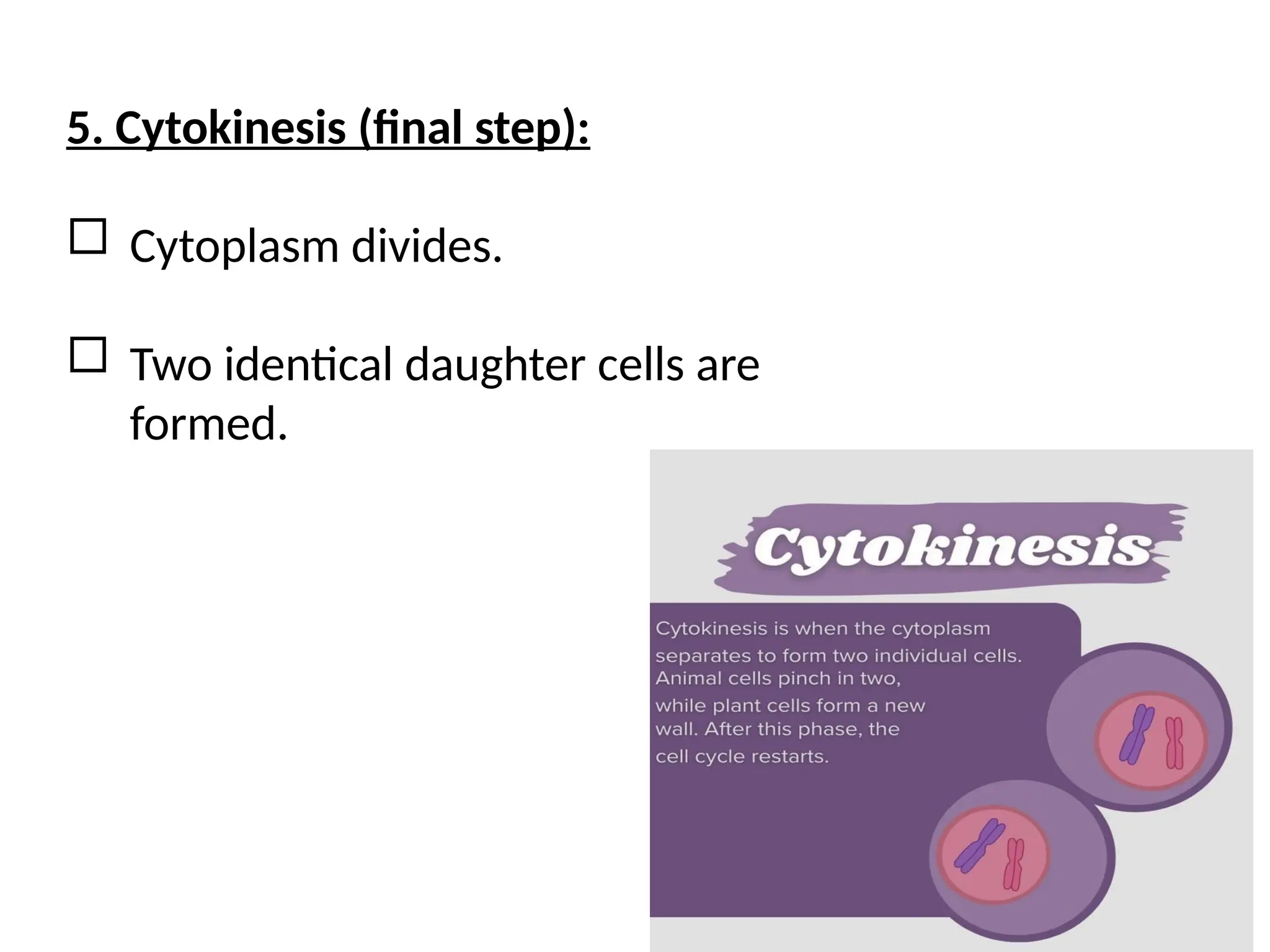 5. Cytokinesis (final step):

☐ Cytoplasm divides.

☐ Two identical daughter cells are formed.

Cytokinesis

Cytokinesis is when the cytoplasm separates to form two individual cells. Animal cells pinch in two, while plant cells form a new wall. After this phase, the cell cycle restarts.